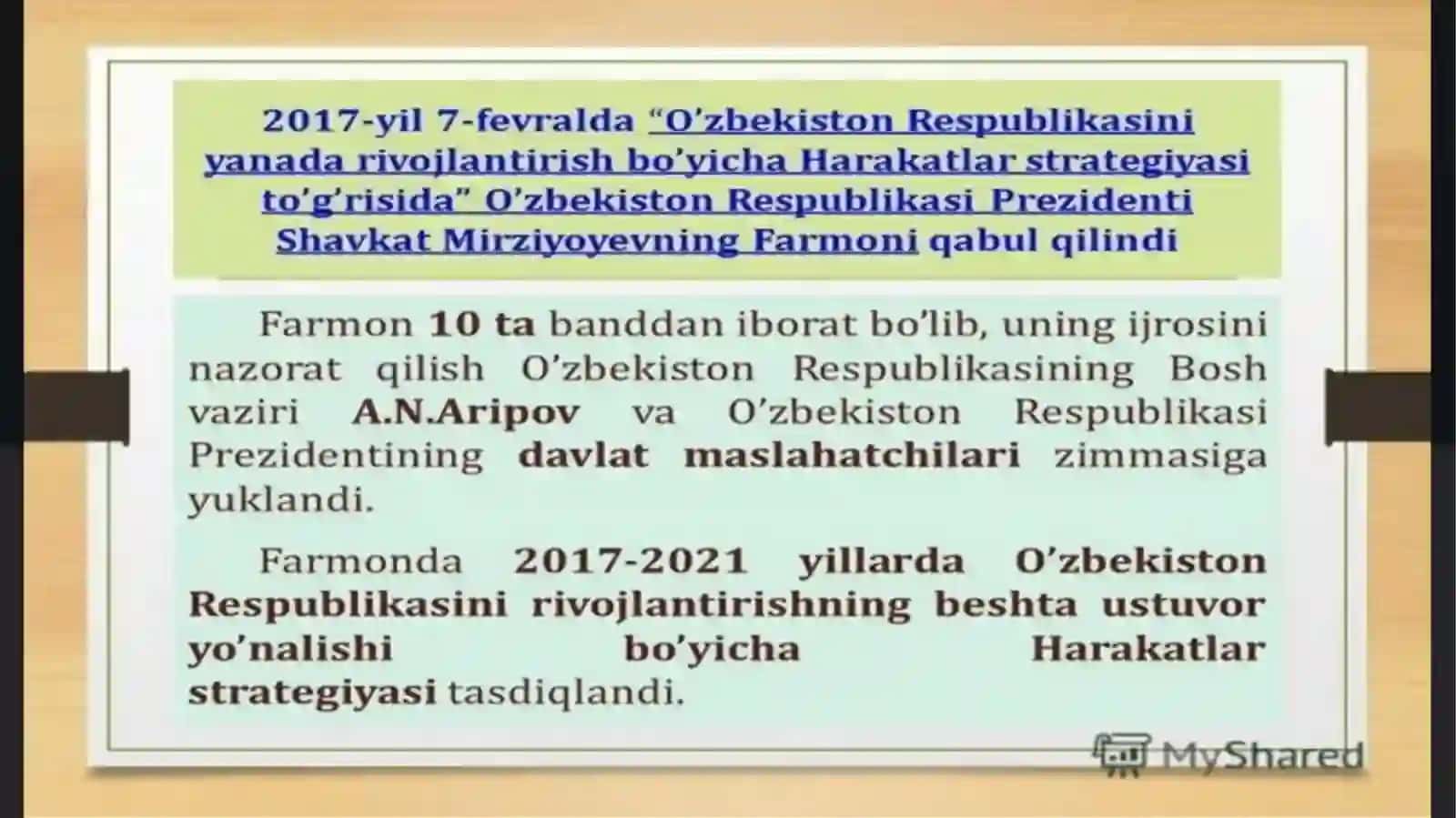 2017-yil 7-fevralda “O’zbekiston Respublikasini yanada rivojlantirish bo’yicha Harakatlar strategiyasi to’g’risida” O’zbekiston Respublikasi Prezidenti Shavkat Mirziyoyevning Farmoni qabul qilindi

Farmon 10 ta banddan iborat bo’lib, uning ijrosini nazorat qilish O’zbekiston Respublikasining Bosh vaziri A.N.Aripov va O’zbekiston Respublikasi Prezidentining davlat maslahatchilari zimmasiga yuklandi.

Farmonda 2017-2021 yillarda O’zbekiston Respublikasini rivojlantirishning beshta ustuvor yo’nalishi bo’yicha Harakatlar strategiyasi tasdiqlandi.

MyShared